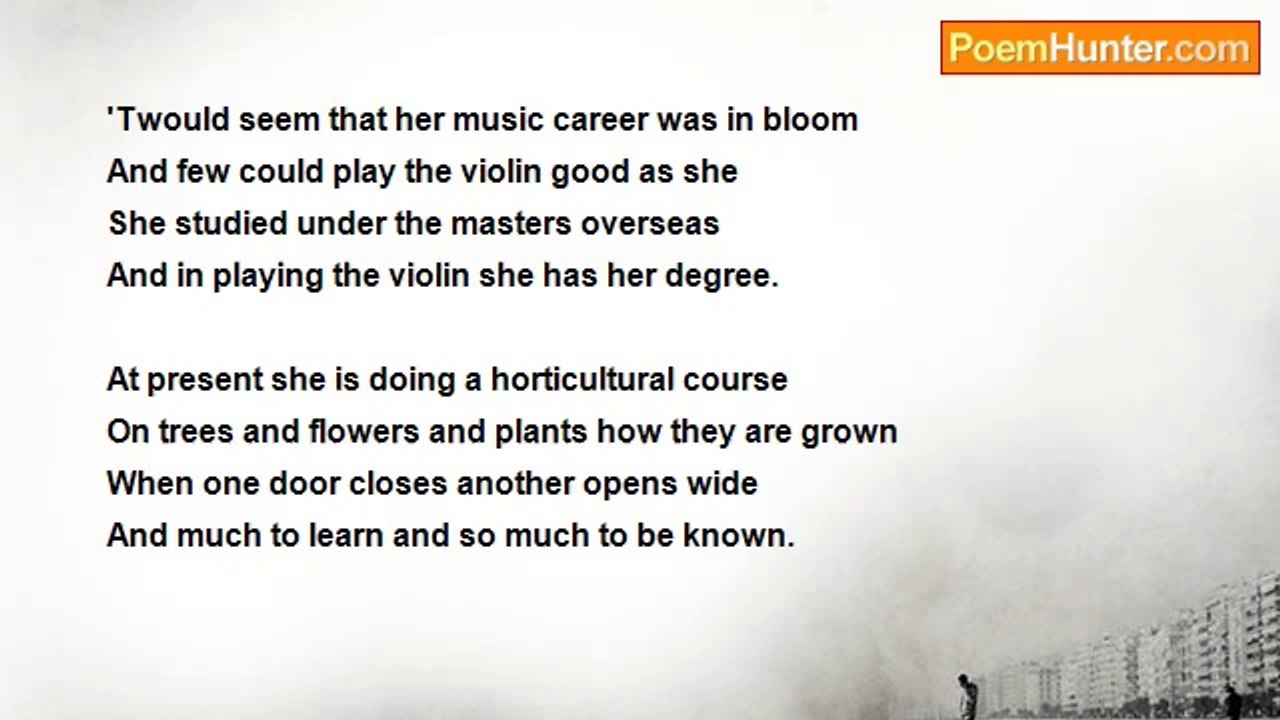 PoemHunter.com

'Twould seem that her music career was in bloom
And few could play the violin good as she
She studied under the masters overseas
And in playing the violin she has her degree.

At present she is doing a horticultural course
On trees and flowers and plants how they are grown
When one door closes another opens wide
And much to learn and so much to be known.